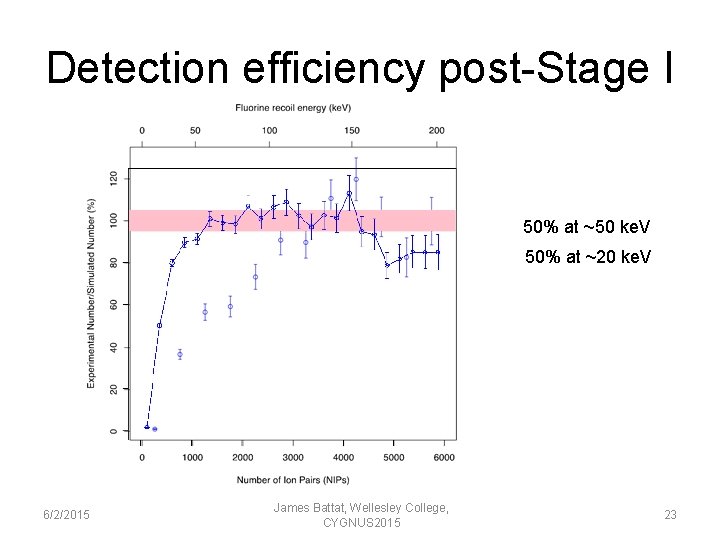 Detection efficiency post-Stage I

Fluorine recoil energy (keV)

0 50 100 150 200

Experimental Number/Simulated Number (%)

0 20 40 60 80 100 120

0 1000 2000 3000 4000 5000 6000

Number of Ion Pairs (NIPs)

50% at ~50 keV

50% at ~20 keV

6/2/2015

James Battat, Wellesley College, CYGNUS2015

23